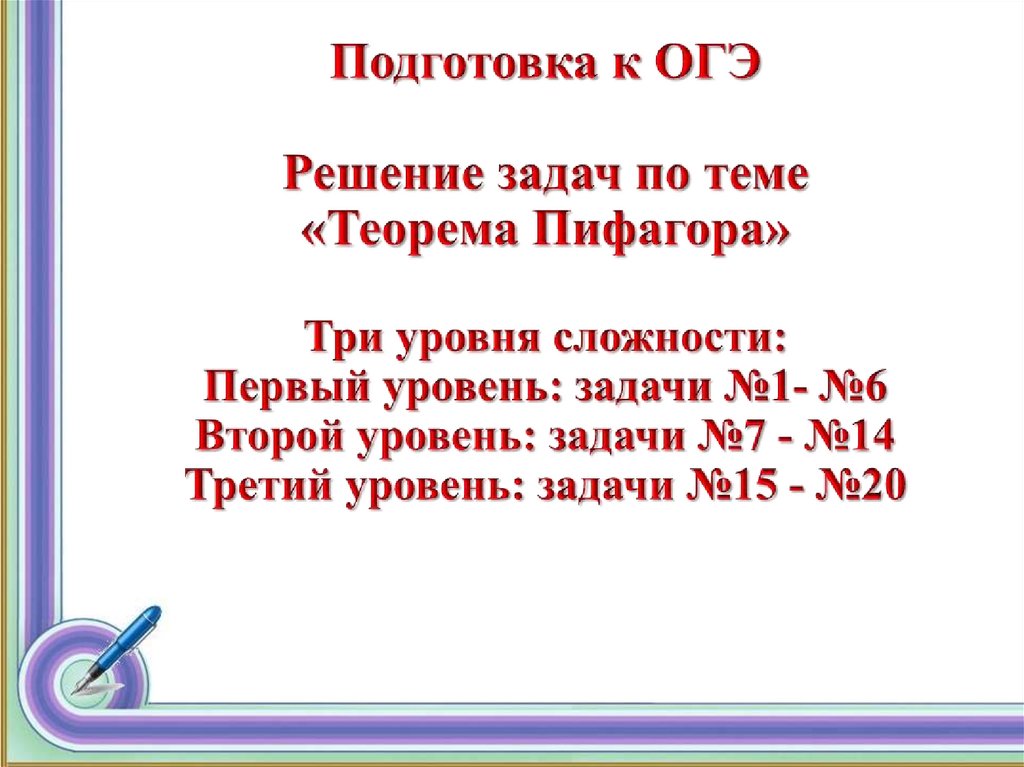 Подготовка к ОГЭ

Решение задач по теме «Теорема Пифагора»

Три уровня сложности:
Первый уровень: задачи №1- №6
Второй уровень: задачи №7 - №14
Третий уровень: задачи №15 - №20